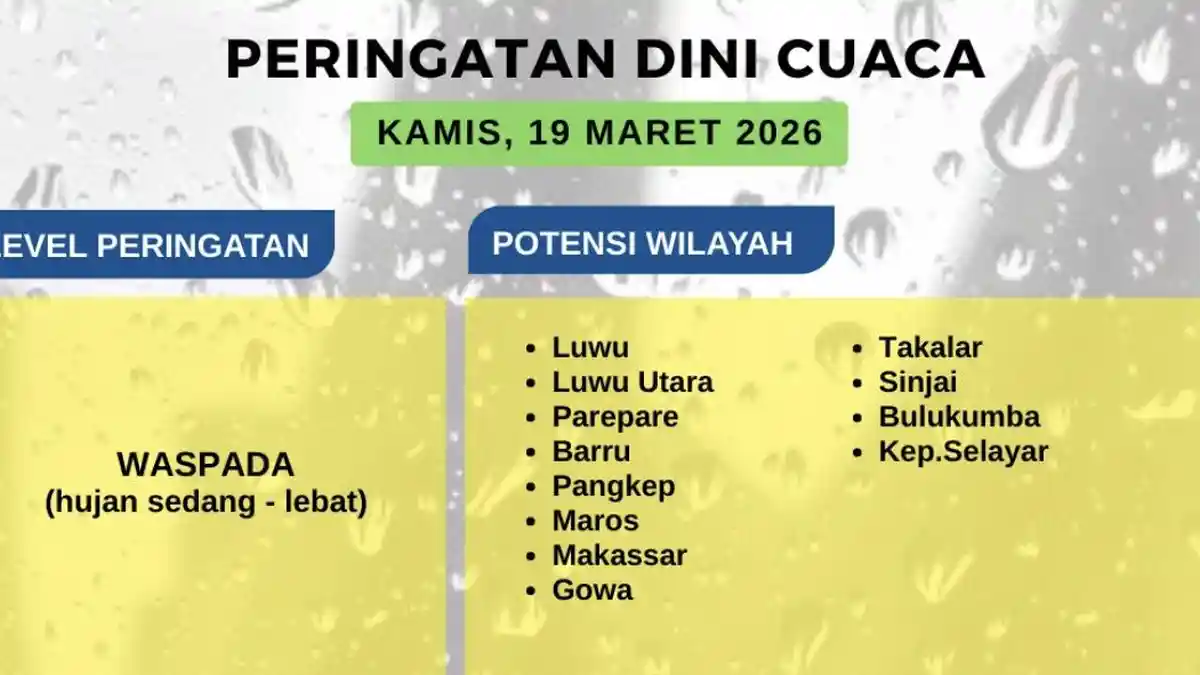 PERINGATAN DINI CUACA

KAMIS, 19 MARET 2026

EVEL PERINGATAN

POTENSI WILAYAH

WASPADA
(hujan sedang - lebat)

- Luwu
- Luwu Utara
- Parepare
- Barru
- Pangkep
- Maros
- Makassar
- Gowa

- Takalar
- Sinjai
- Bulukumba
- Kep.Selayar